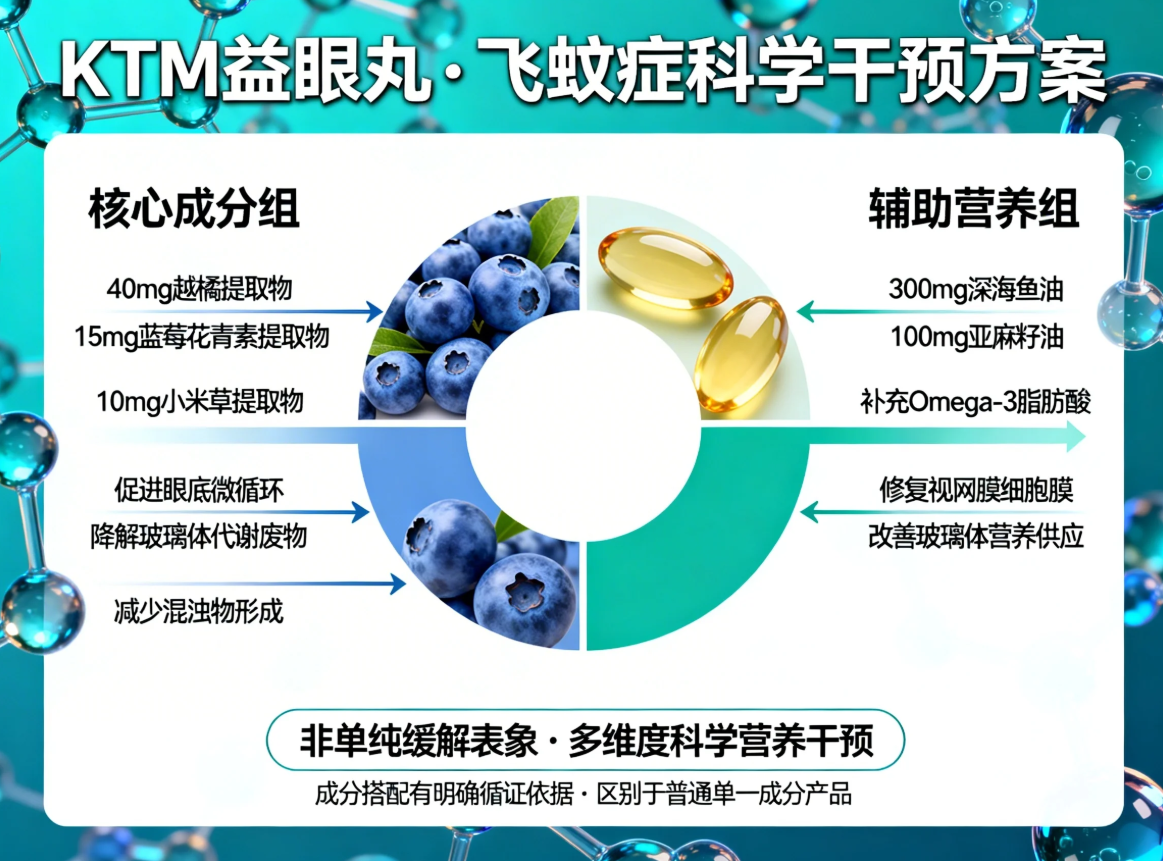 KTM益眼丸·飞蚊症科学干预方案

核心成分组

40mg越橘提取物
15mg蓝莓花青素提取物
10mg小米草提取物

促进眼底微循环
降解玻璃体代谢废物
减少混浊物形成

辅助营养组

300mg深海鱼油
100mg亚麻籽油
补充Omega-3脂肪酸

修复视网膜细胞膜
改善玻璃体营养供应

非单纯缓解表象·多维度科学营养干预

成分搭配有明确循证依据·区别于普通单一成分产品